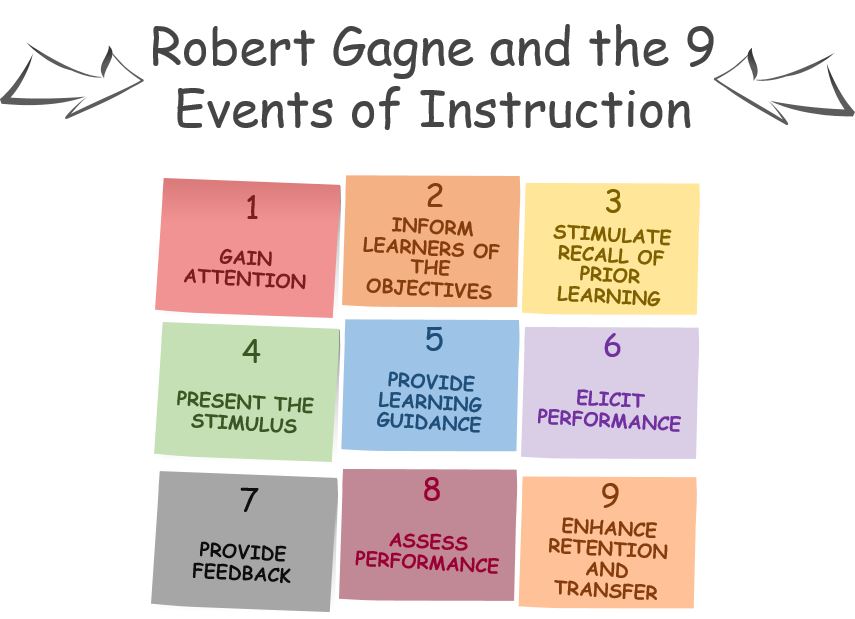 Robert Gagne and the 9 Events of Instruction

1
GAIN ATTENTION

2
INFORM LEARNERS OF THE OBJECTIVES

3
STIMULATE RECALL OF PRIOR LEARNING

4
PRESENT THE STIMULUS

5
PROVIDE LEARNING GUIDANCE

6
ELICIT PERFORMANCE

7
PROVIDE FEEDBACK

8
ASSESS PERFORMANCE

9
ENHANCE RETENTION AND TRANSFER